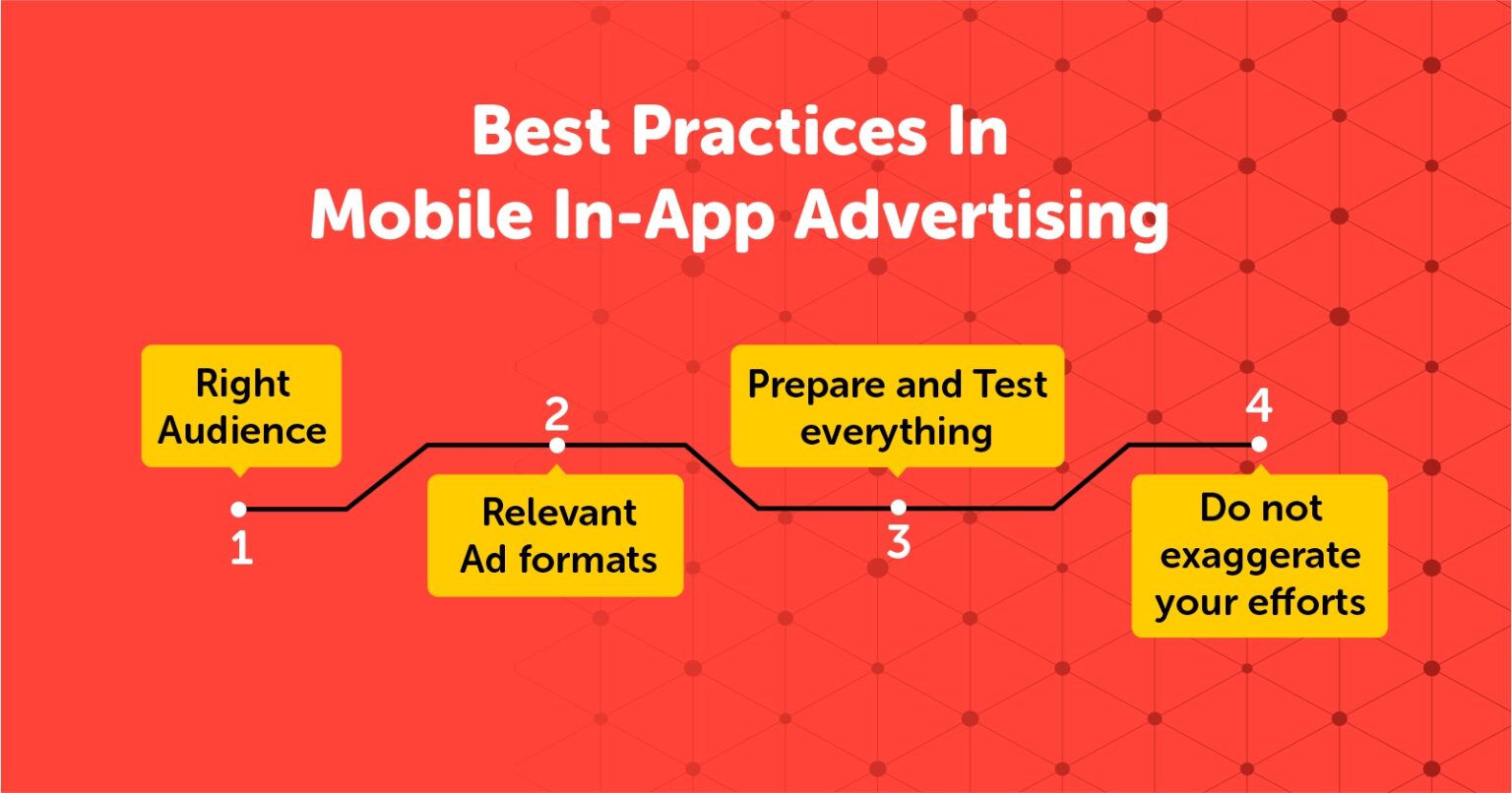 Best Practices In
Mobile In-App Advertising

Right Audience

1

2

Relevant Ad formats

Prepare and Test everything

3

4

Do not exaggerate your efforts